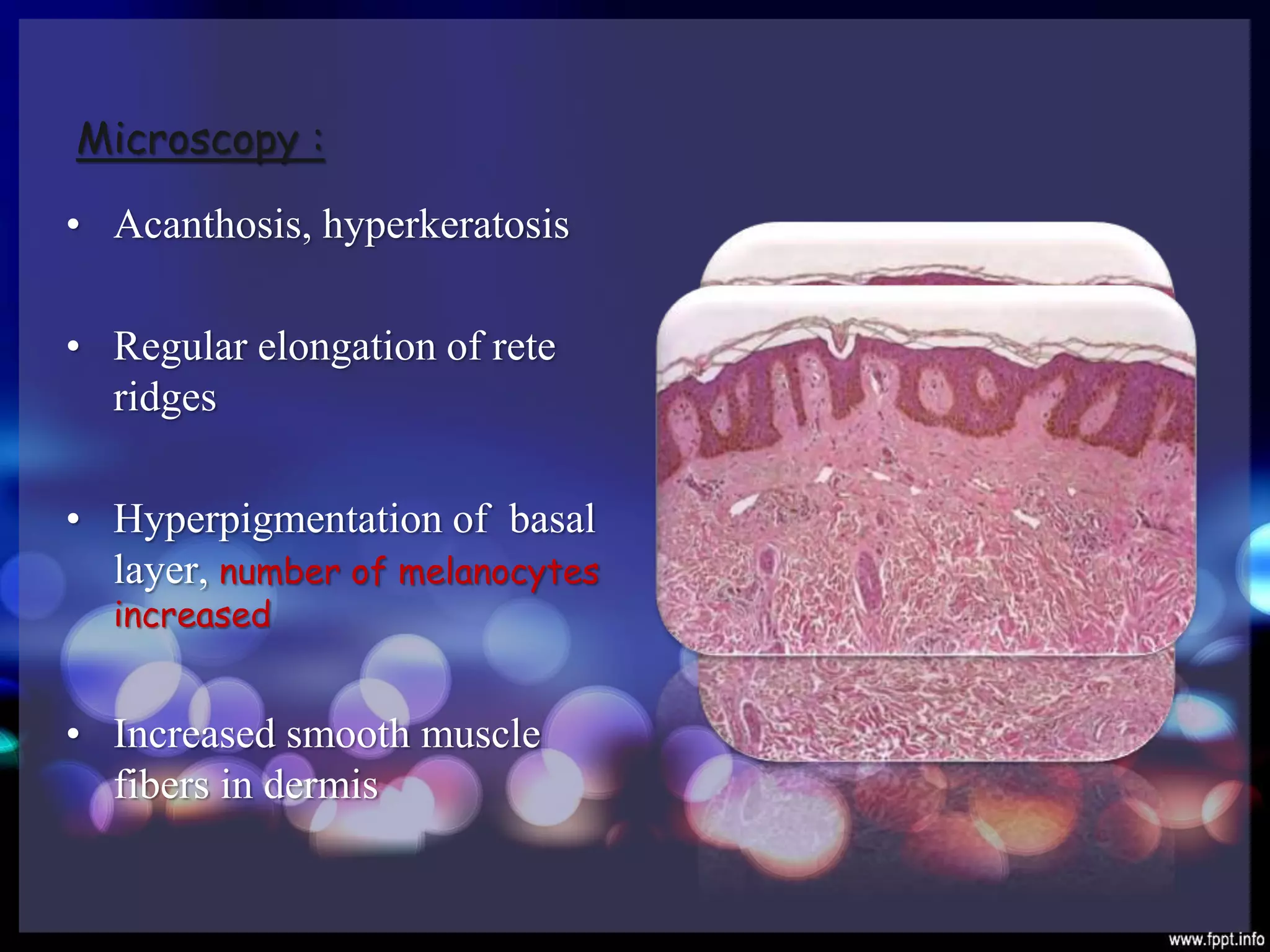 Microscopy :

• Acanthosis, hyperkeratosis

• Regular elongation of rete ridges

• Hyperpigmentation of basal layer, number of melanocytes increased

• Increased smooth muscle fibers in dermis

www.fppt.info